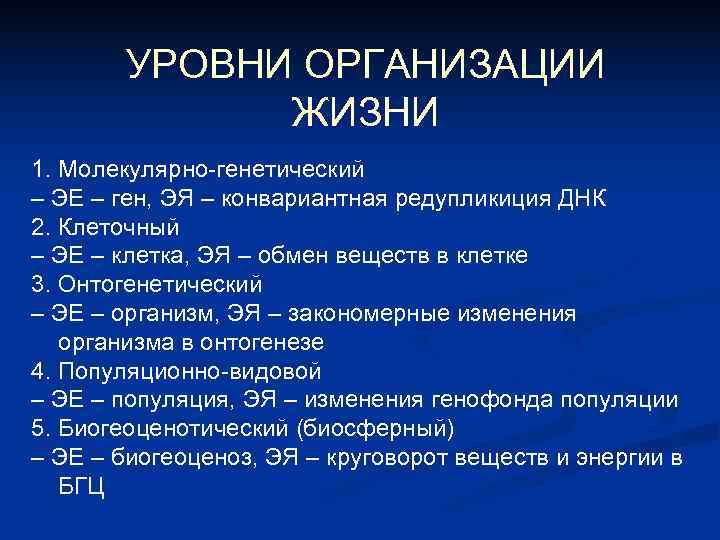 УРОВНИ ОРГАНИЗАЦИИ ЖИЗНИ

1. Молекулярно-генетический
– ЭЕ – ген, ЭЯ – конвариантная редупликиция ДНК
2. Клеточный
– ЭЕ – клетка, ЭЯ – обмен веществ в клетке
3. Онтогенетический
– ЭЕ – организм, ЭЯ – закономерные изменения организма в онтогенезе
4. Популяционно-видовой
– ЭЕ – популяция, ЭЯ – изменения генофонда популяции
5. Биогеоценотический (биосферный)
– ЭЕ – биогеоценоз, ЭЯ – круговорот веществ и энергии в БГЦ